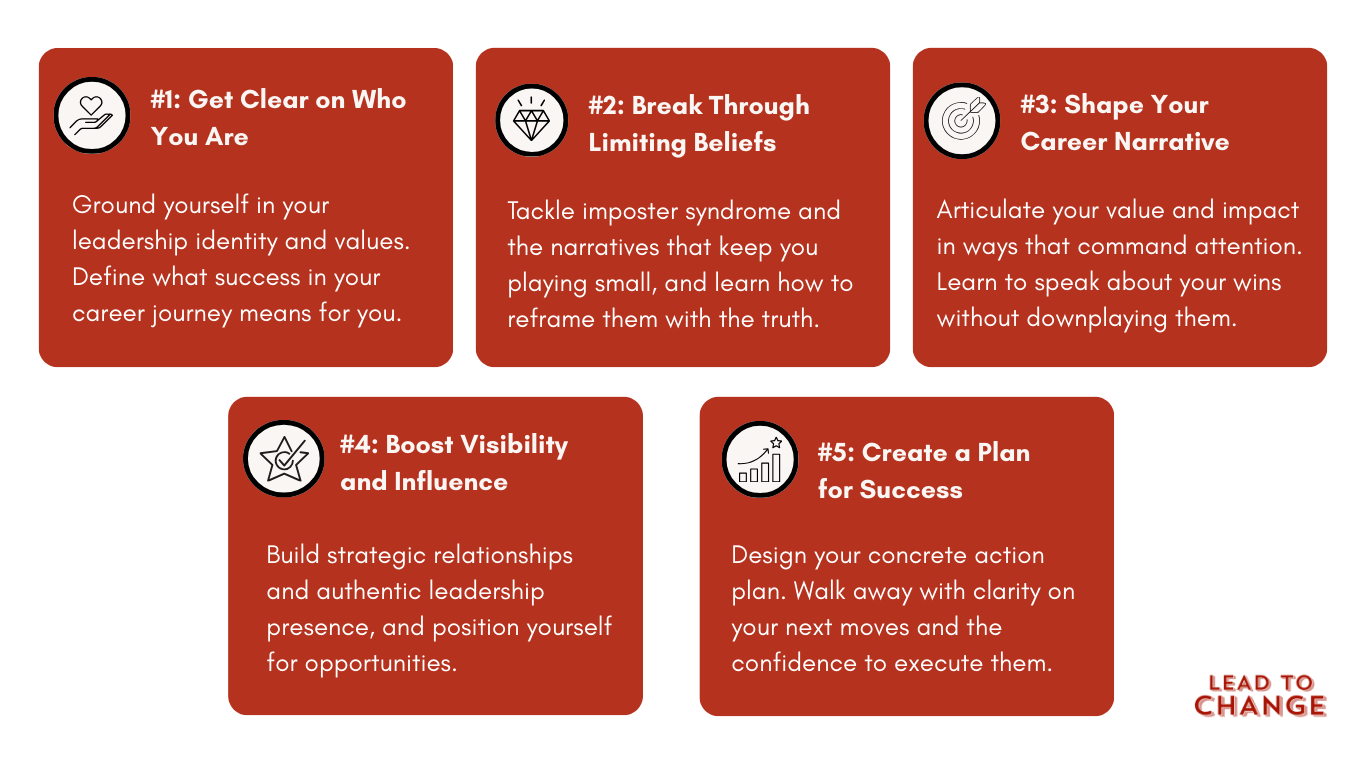 #1: Get Clear on Who You Are

Ground yourself in your leadership identity and values. Define what success in your career journey means for you.

#2: Break Through Limiting Beliefs

Tackle imposter syndrome and the narratives that keep you playing small, and learn how to reframe them with the truth.

#3: Shape Your Career Narrative

Articulate your value and impact in ways that command attention. Learn to speak about your wins without downplaying them.

#4: Boost Visibility and Influence

Build strategic relationships and authentic leadership presence, and position yourself for opportunities.

#5: Create a Plan for Success

Design your concrete action plan. Walk away with clarity on your next moves and the confidence to execute them.

LEAD TO CHANGE